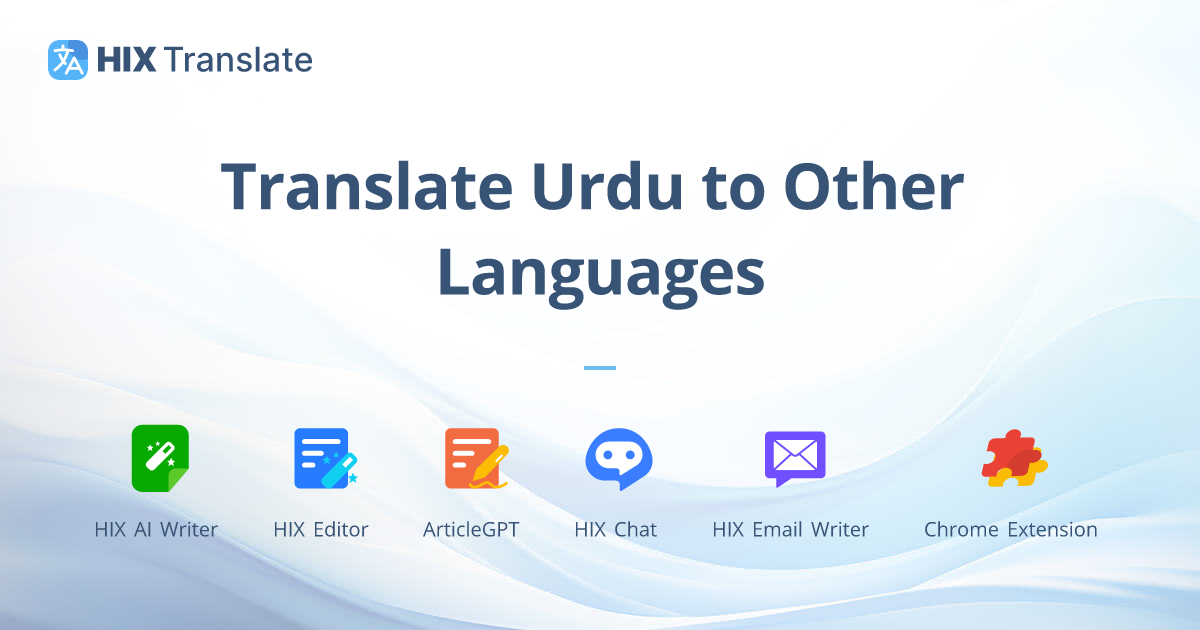 HIX Translate

Translate Urdu to Other Languages

HIX AI Writer
HIX Editor
ArticleGPT
HIX Chat
HIX Email Writer
Chrome Extension